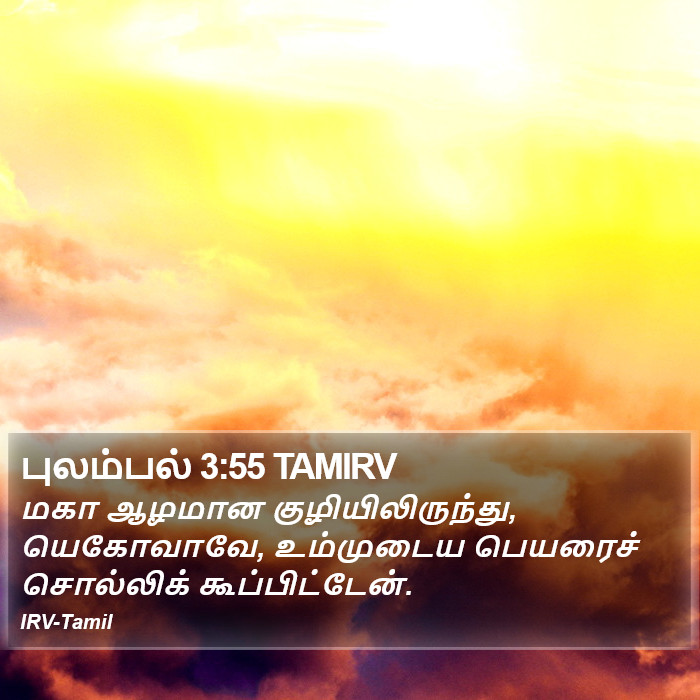 புலம்பல் 3:55 TAMIRV
மகா ஆழமான குழியிலிருந்து, யெகோவாவே, உம்முடைய பெயரைச் சொல்லிக் கூப்பிட்டேன்.
IRV-Tamil